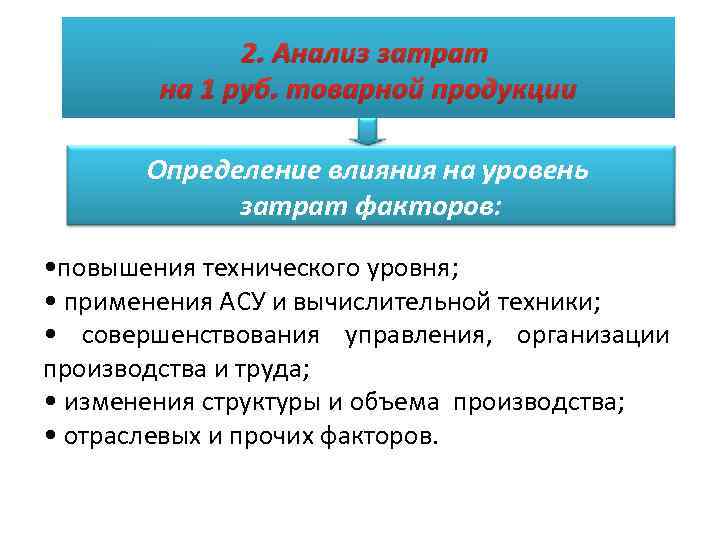 2. Анализ затрат на 1 руб. товарной продукции

Определение влияния на уровень затрат факторов:

•повышения технического уровня;
• применения АСУ и вычислительной техники;
• совершенствования управления, организации производства и труда;
• изменения структуры и объема производства;
• отраслевых и прочих факторов.